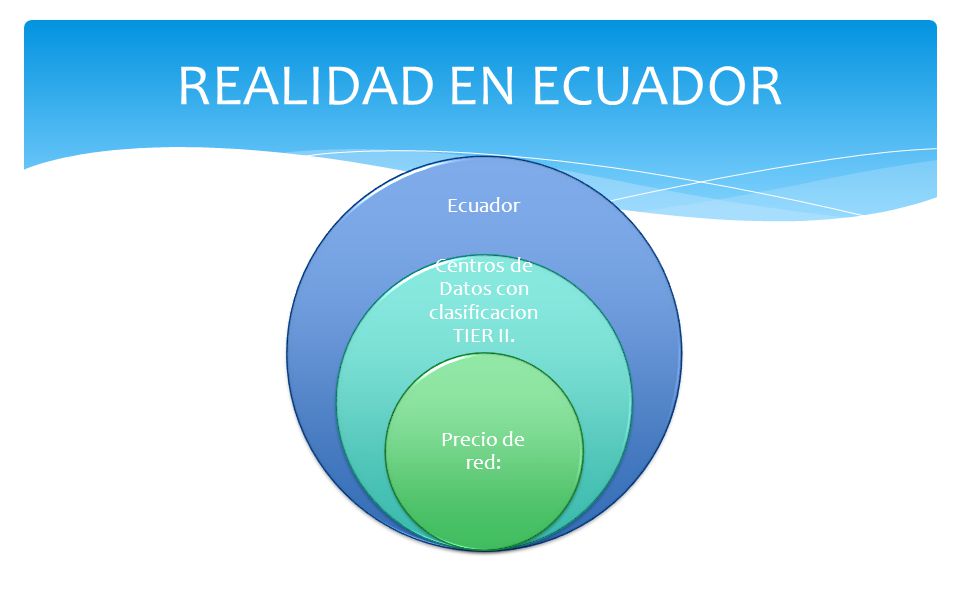 REALIDAD EN ECUADOR

Ecuador

Centros de Datos con clasificacion TIER II.

Precio de red: